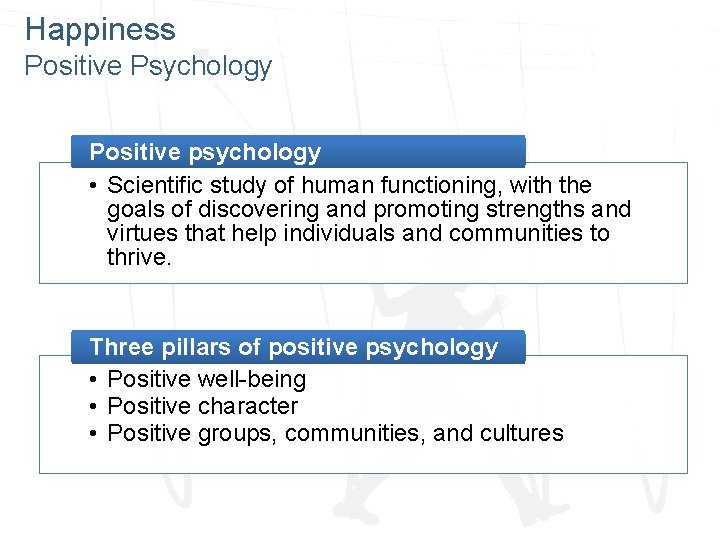 Happiness
Positive Psychology

Positive psychology

• Scientific study of human functioning, with the goals of discovering and promoting strengths and virtues that help individuals and communities to thrive.

Three pillars of positive psychology

• Positive well-being
• Positive character
• Positive groups, communities, and cultures